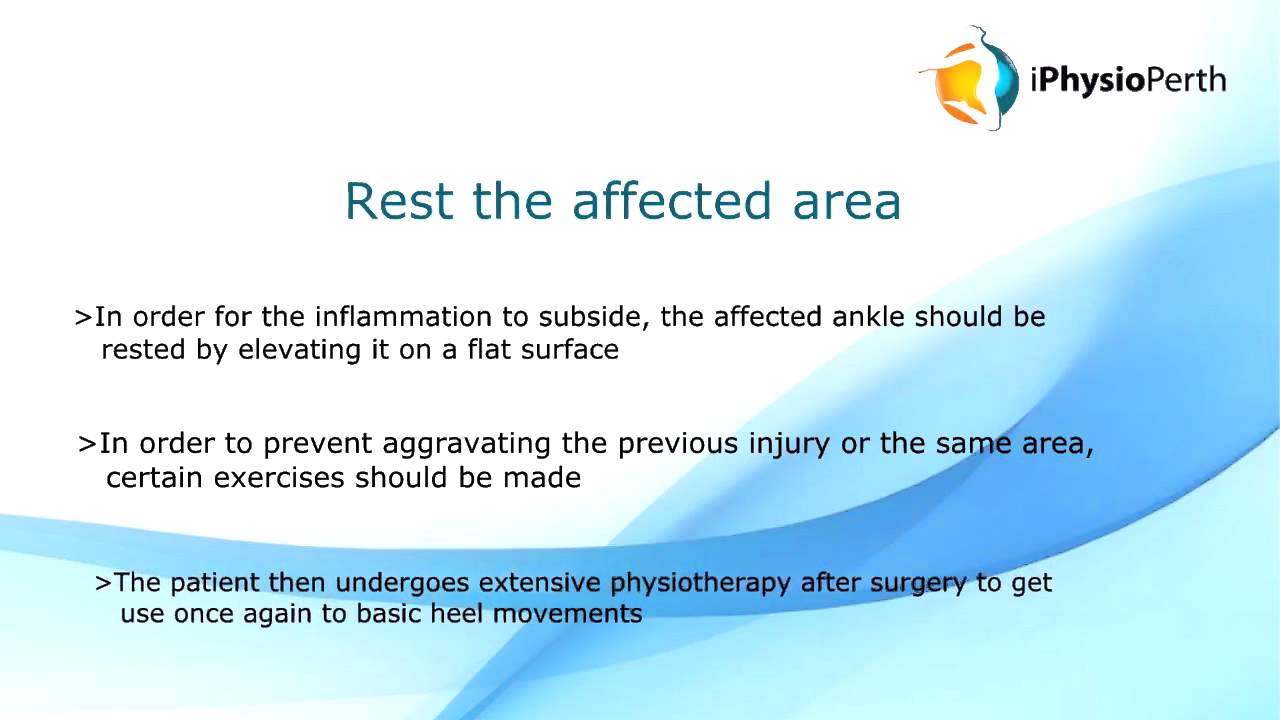 iPhysioPerth

Rest the affected area

>In order for the inflammation to subside, the affected ankle should be rested by elevating it on a flat surface

>In order to prevent aggravating the previous injury or the same area, certain exercises should be made

>The patient then undergoes extensive physiotherapy after surgery to get use once again to basic heel movements